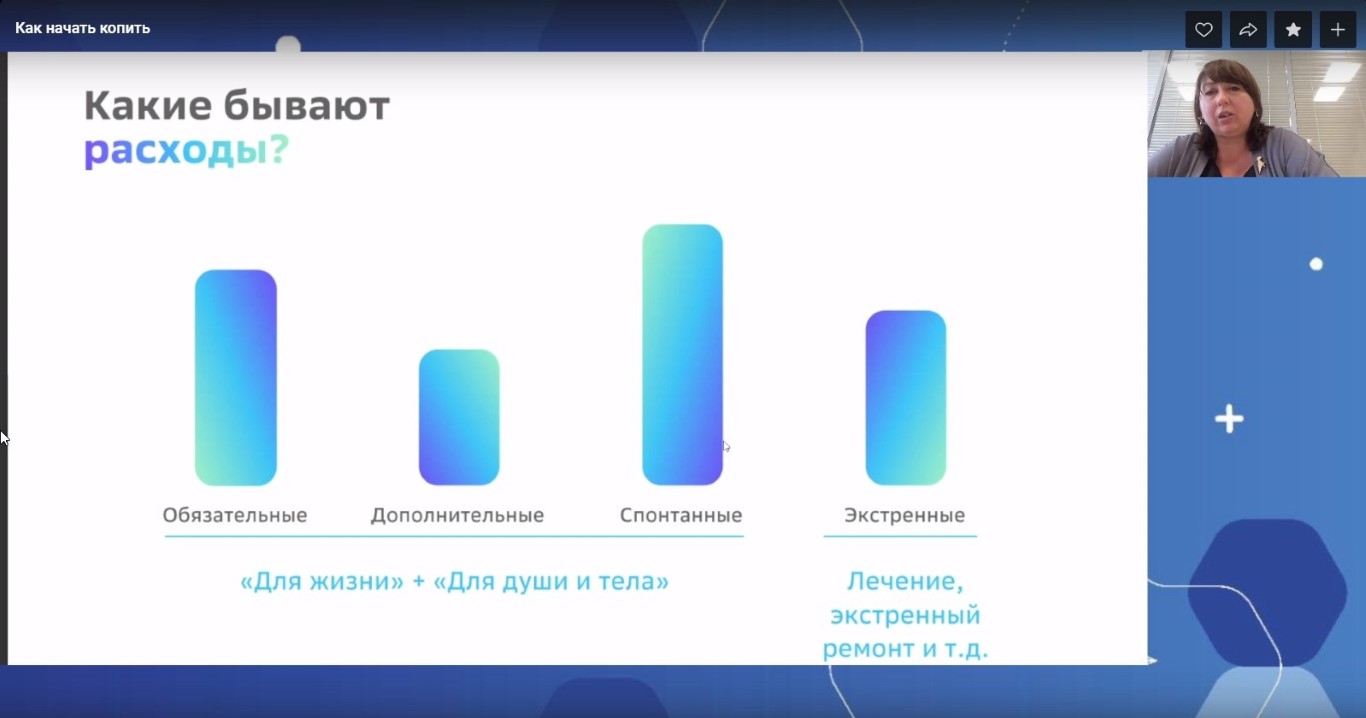 Как начать копить

Какие бывают расходы?

Обязательные

Дополнительные

Спонтанные

Экстренные

«Для жизни» + «Для души и тела»

Лечение, экстренный ремонт и т.д.